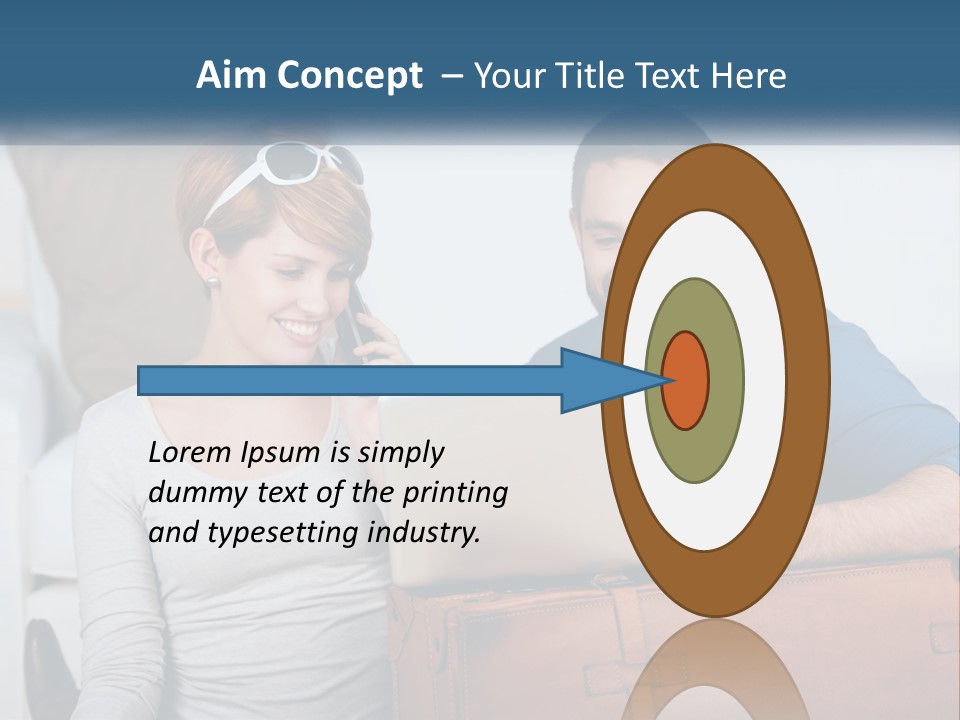 Aim Concept – Your Title Text Here

Lorem Ipsum is simply dummy text of the printing and typesetting industry.